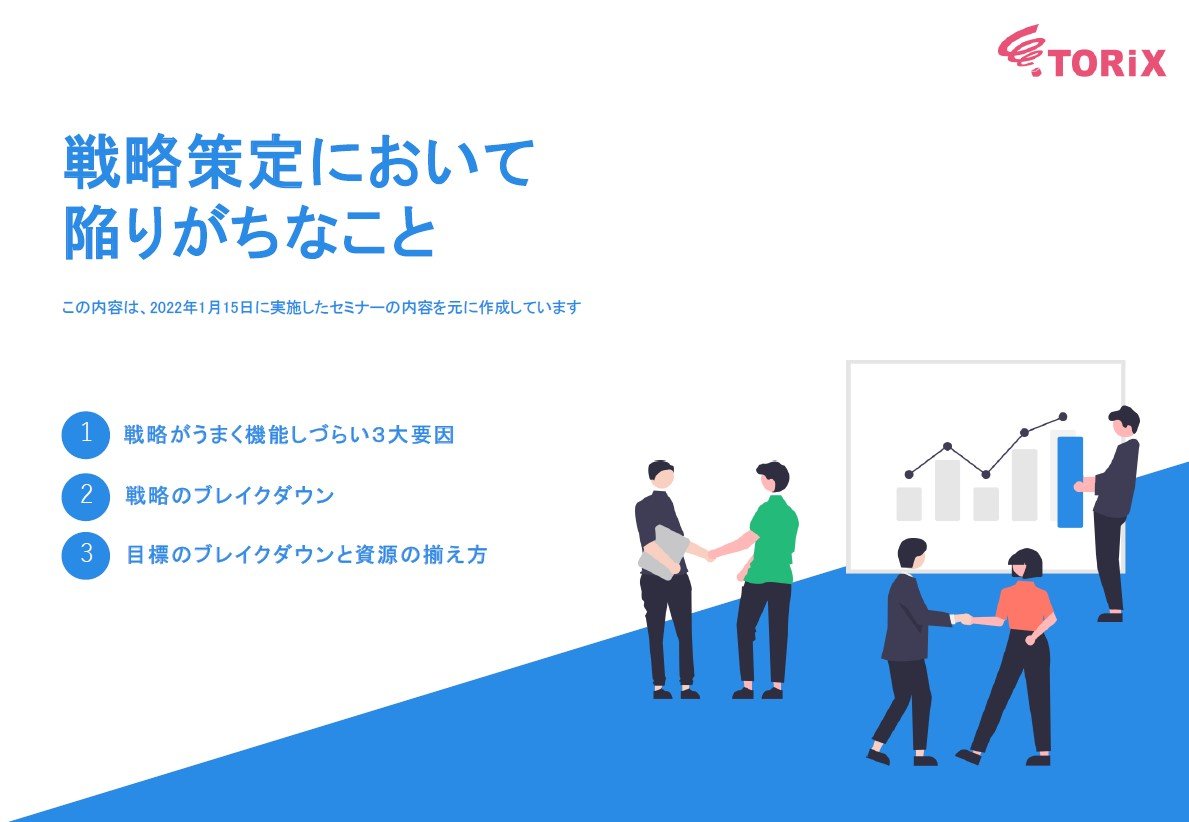 TORiX

戦略策定において
陥りがちなこと

この内容は、2022年1月15日に実施したセミナーの内容を元に作成しています

1 戦略がうまく機能しづらい3大要因

2 戦略のブレイクダウン

3 目標のブレイクダウンと資源の揃え方